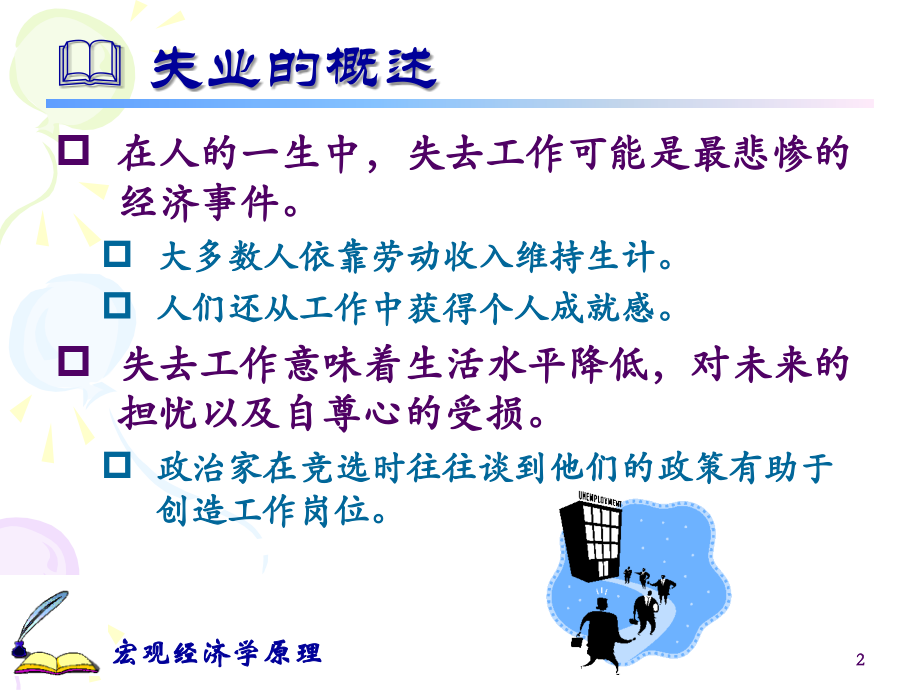 失业的概述

在人的一生中，失去工作可能是最悲惨的经济事件。

大多数人依靠劳动收入维持生计。

人们还从工作中获得个人成就感。

失去工作意味着生活水平降低，对未来的担忧以及自尊心的受损。

政治家在竞选时往往谈到他们的政策有助于创造工作岗位。

UNEMPLOYMENT

宏观经济学原理

2